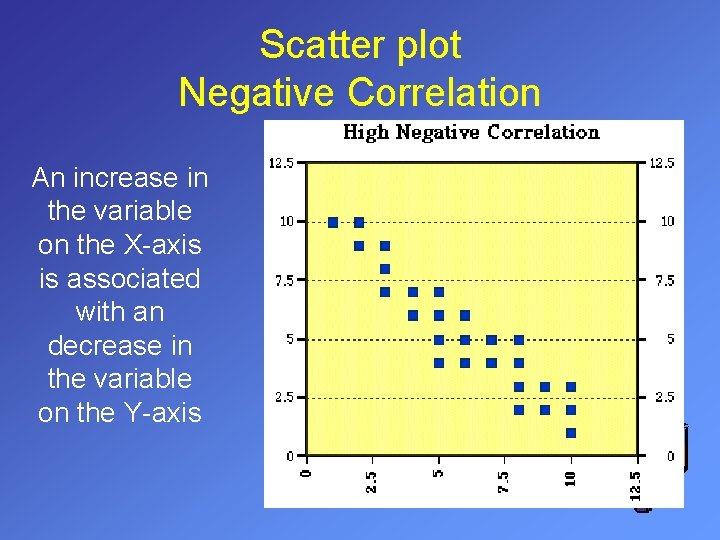 Scatter plot
Negative Correlation

An increase in the variable on the X-axis is associated with an decrease in the variable on the Y-axis

High Negative Correlation

12.5
10
7.5
5
2.5
0

12.5
10
7.5
5
2.5
0

0
2.5
5
7.5
10
12.5